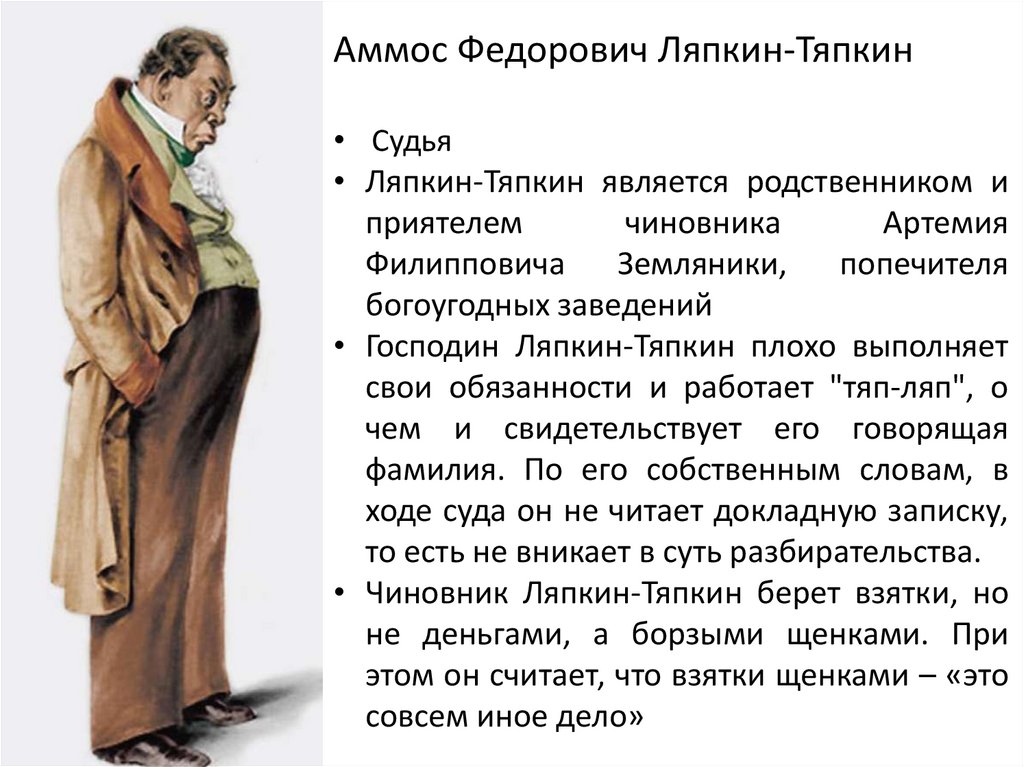 Аммос Федорович Ляпкин-Тяпкин

• Судья
• Ляпкин-Тяпкин является родственником и приятелем чиновника Артемия Филипповича Земляники, попечителя богоугодных заведений
• Господин Ляпкин-Тяпкин плохо выполняет свои обязанности и работает "тяп-ляп", о чем и свидетельствует его говорящая фамилия. По его собственным словам, в ходе суда он не читает докладную записку, то есть не вникает в суть разбирательства.
• Чиновник Ляпкин-Тяпкин берет взятки, но не деньгами, а борзыми щенками. При этом он считает, что взятки щенками – «это совсем иное дело»